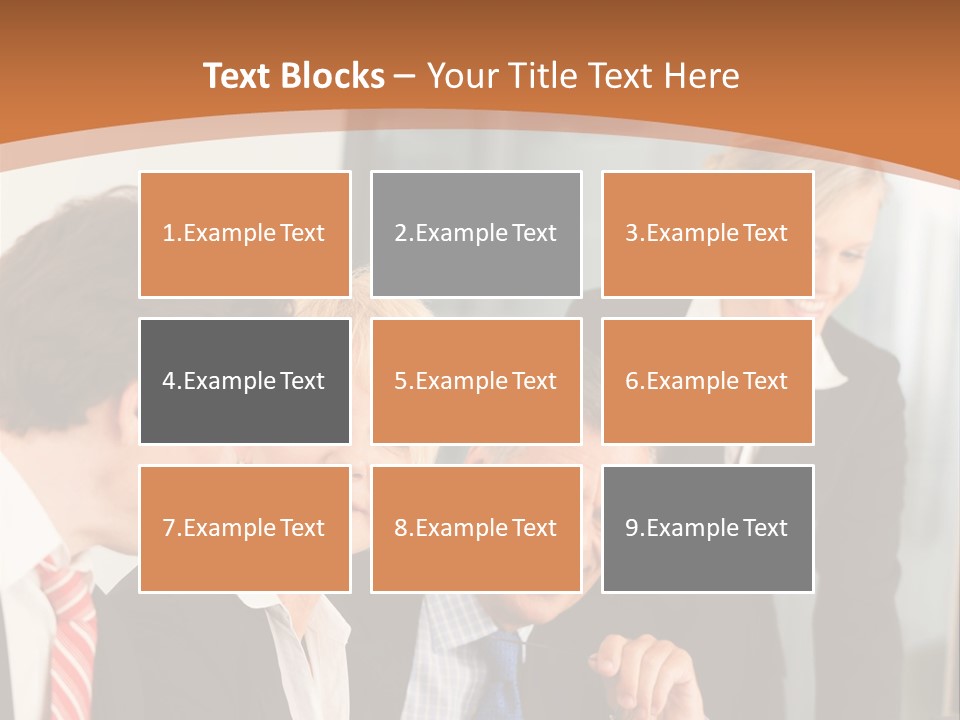 Text Blocks – Your Title Text Here

1.Example Text

2.Example Text

3.Example Text

4.Example Text

5.Example Text

6.Example Text

7.Example Text

8.Example Text

9.Example Text